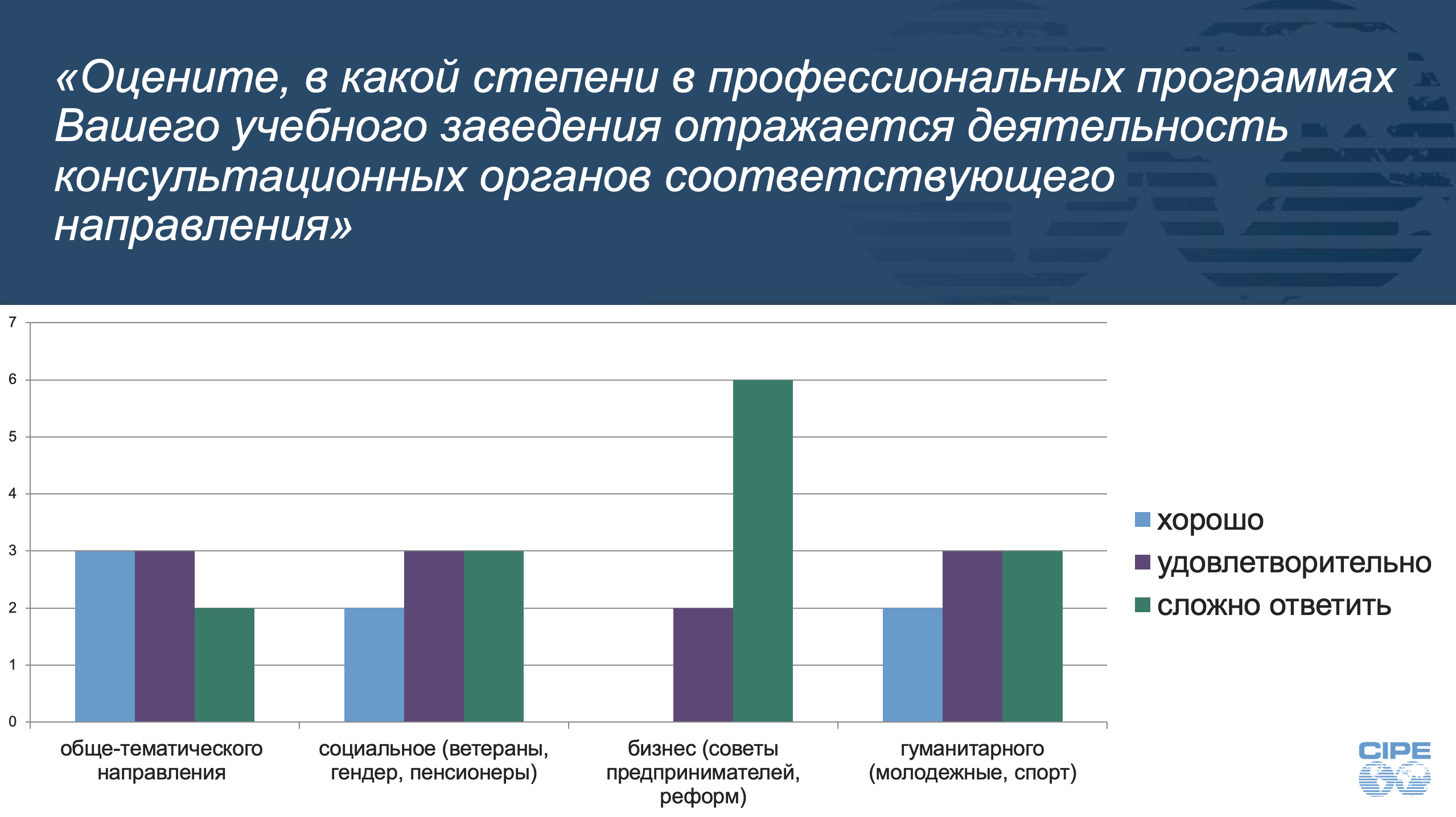 «Оцените, в какой степени в профессиональных программах Вашего учебного заведения отражается деятельность консультационных органов соответствующего направления»

7
6
5
4
3
2
1
0

обще-тематического направления
социальное (ветераны, гендер, пенсионеры)
бизнес (советы предпринимателей, реформ)
гуманитарного (молодежные, спорт)

хорошо
удовлетворительно
сложно ответить

CIPE